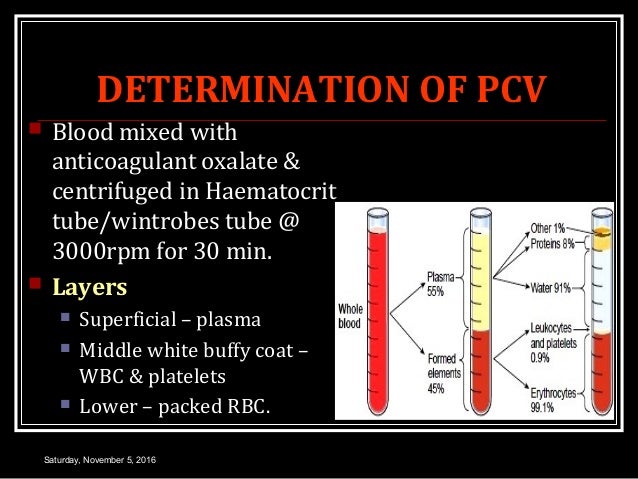 DETERMINATION OF PCV

Blood mixed with anticoagulant oxalate & centrifuged in Haematocrit tube/wintrobes tube @ 3000rpm for 30 min.

Layers

Superficial – plasma

Middle white buffy coat – WBC & platelets

Lower – packed RBC.

Whole blood

Plasma 55%

Formed elements 45%

Other 1%

Proteins 8%

Water 91%

Leukocytes and platelets 0.9%

Erythrocytes 99.1%

Saturday, November 5, 2016